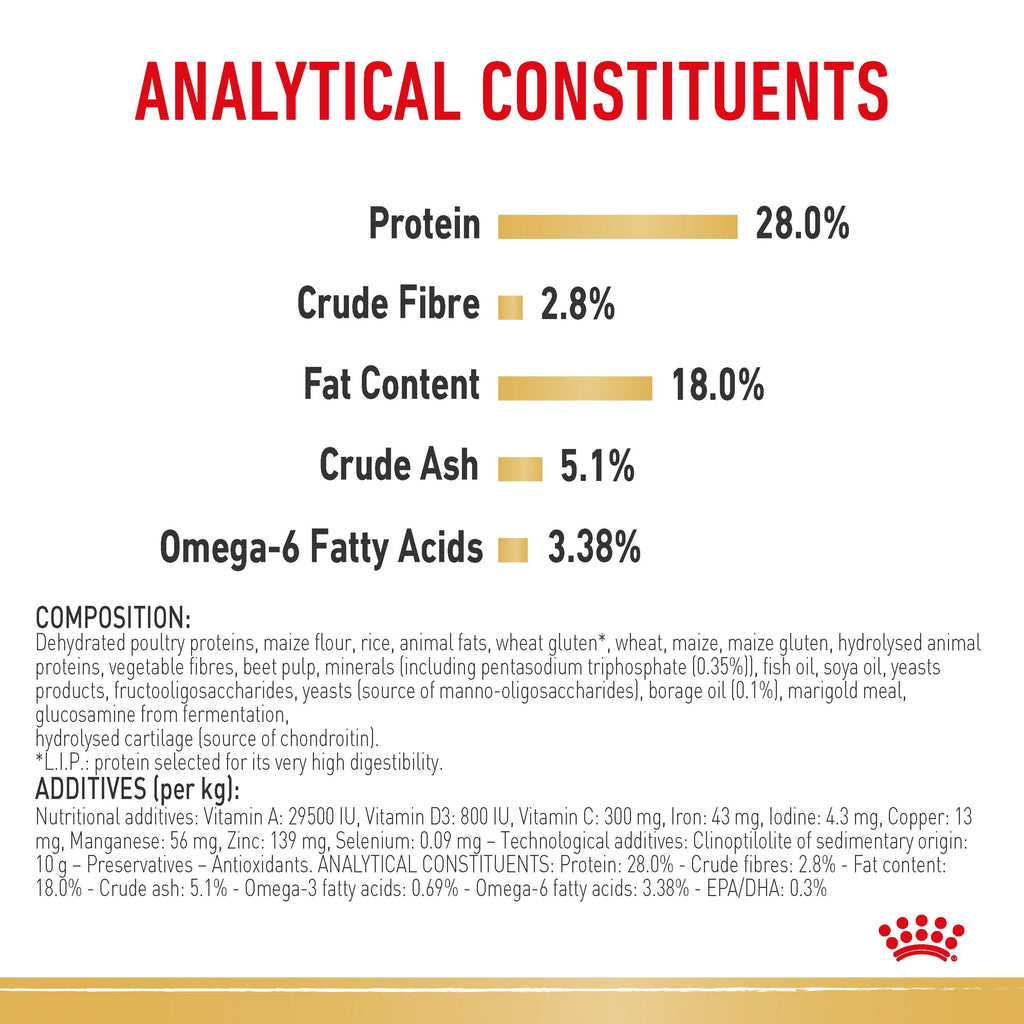 ANALYTICAL CONSTITUENTS

Protein 28.0%

Crude Fibre 2.8%

Fat Content 18.0%

Crude Ash 5.1%

Omega-6 Fatty Acids 3.38%

COMPOSITION:
Dehydrated poultry proteins, maize flour, rice, animal fats, wheat gluten*, wheat, maize, maize gluten, hydrolysed animal proteins, vegetable fibres, beet pulp, minerals (including pentasodium triphosphate (0.35%)), fish oil, soya oil, yeasts products, fructooligosaccharides, yeasts (source of manno-oligosaccharides), borage oil (0.1%), marigold meal, glucosamine from fermentation,
hydrolysed cartilage (source of chondroitin).
*L.I.P.: protein selected for its very high digestibility.
ADDITIVES (per kg):
Nutritional additives: Vitamin A: 29500 IU, Vitamin D3: 800 IU, Vitamin C: 300 mg, Iron: 43 mg, Iodine: 4.3 mg, Copper: 13 mg, Manganese: 56 mg, Zinc: 139 mg, Selenium: 0.09 mg – Technological additives: Clinoptilolite of sedimentary origin: 10 g – Preservatives – Antioxidants. ANALYTICAL CONSTITUENTS: Protein: 28.0% - Crude fibres: 2.8% - Fat content: 18.0% - Crude ash: 5.1% - Omega-3 fatty acids: 0.69% - Omega-6 fatty acids: 3.38% - EPA/DHA: 0.3%